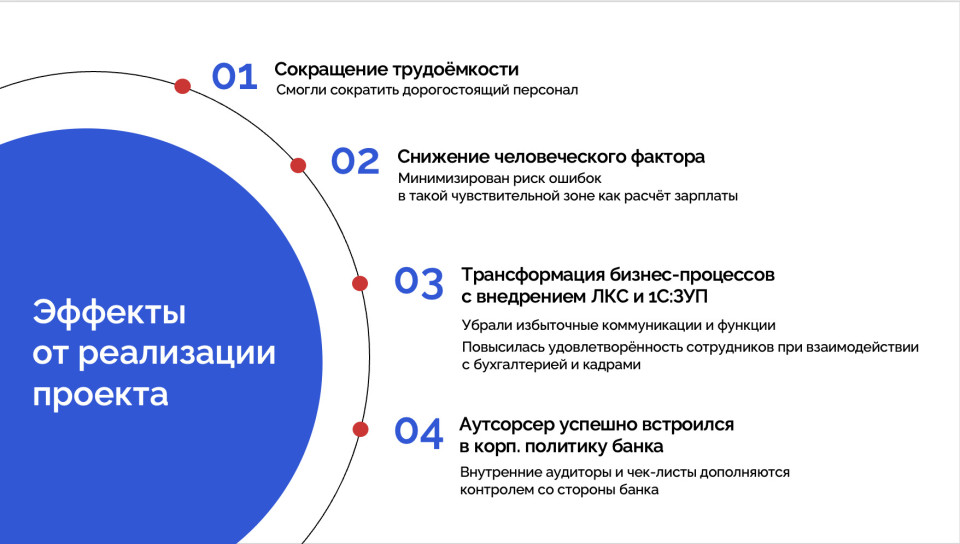 Эффекты от реализации проекта

01 Сокращение трудоёмкости
Смогли сократить дорогостоящий персонал

02 Снижение человеческого фактора
Минимизирован риск ошибок в такой чувствительной зоне как расчёт зарплаты

03 Трансформация бизнес-процессов с внедрением ЛКС и 1С:ЗУП
Убрали избыточные коммуникации и функции
Повысилась удовлетворённость сотрудников при взаимодействии с бухгалтерией и кадрами

04 Аутсорсер успешно встроился в корп. политику банка
Внутренние аудиторы и чек-листы дополняются контролем со стороны банка